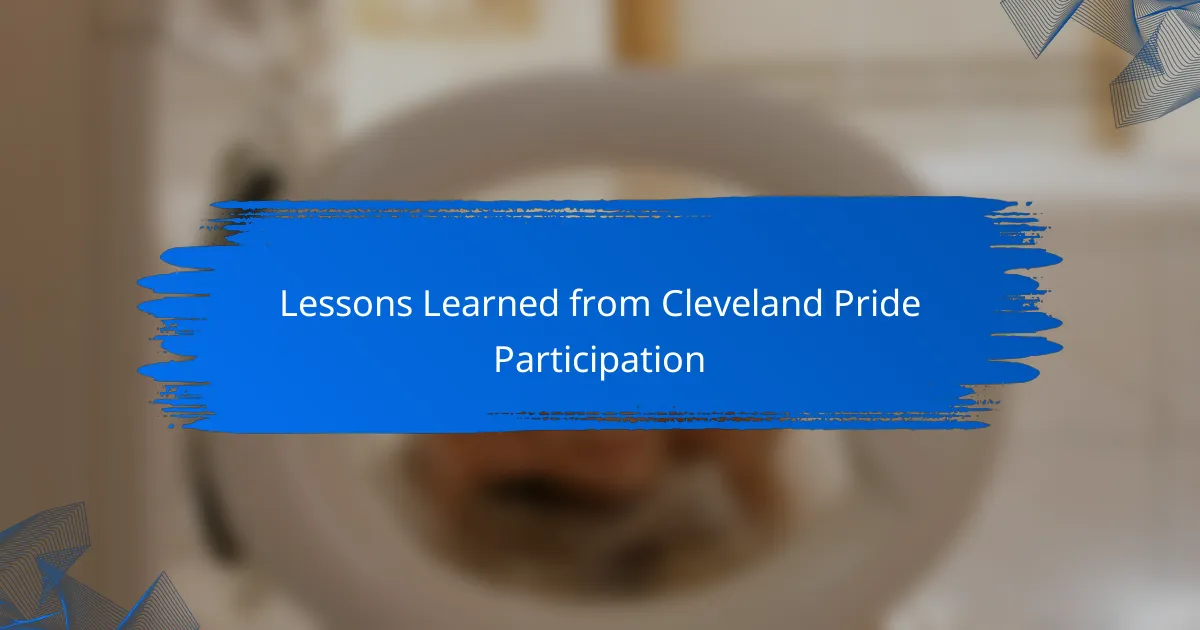 Lessons Learned from Cleveland Pride Participation